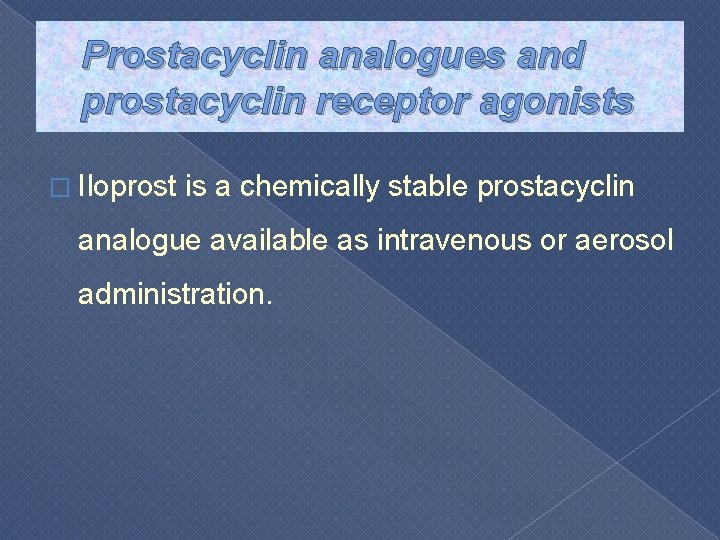 Prostacyclin analogues and prostacyclin receptor agonists

Iloprost is a chemically stable prostacyclin analogue available as intravenous or aerosol administration.